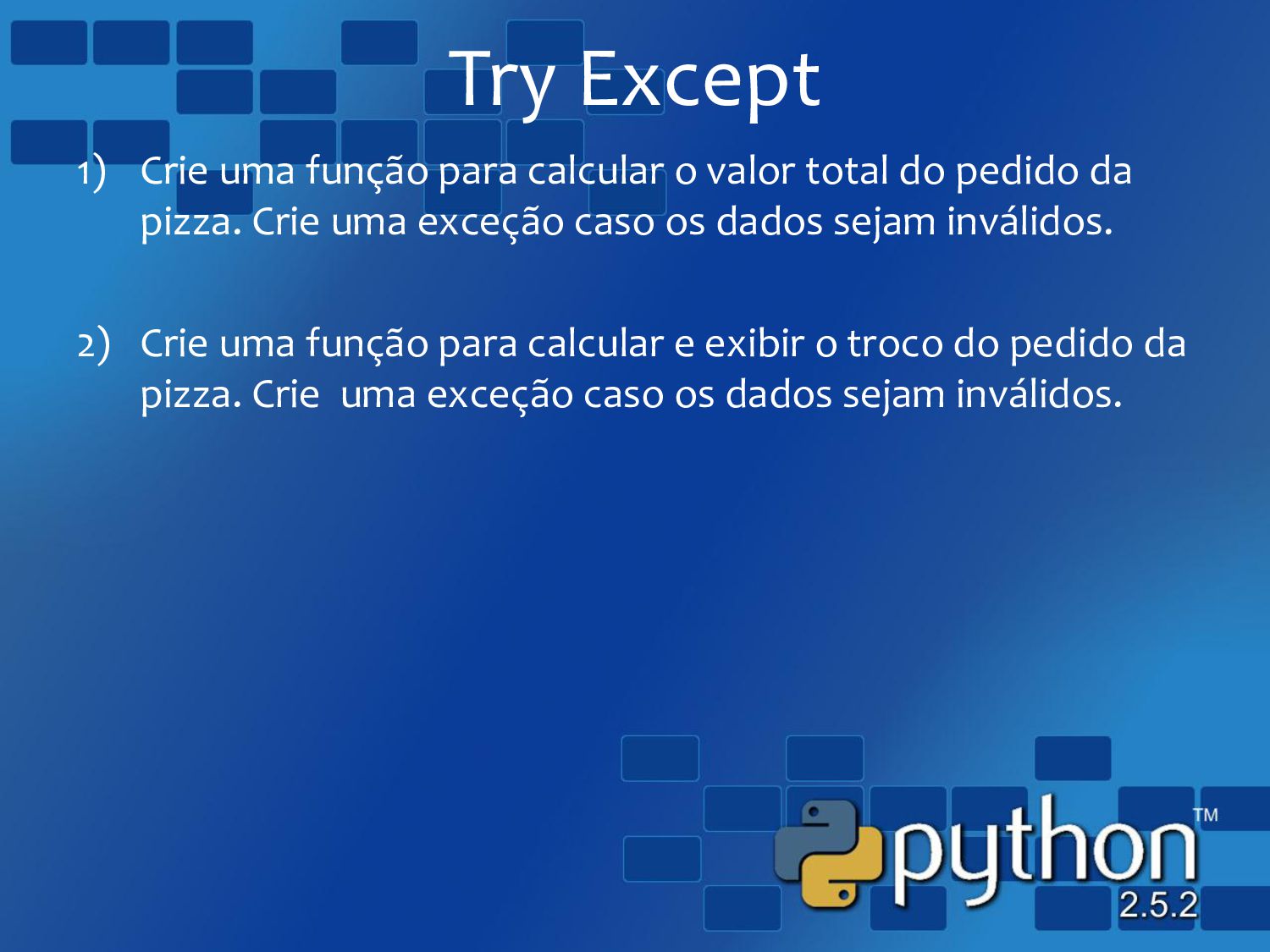 Try Except

1) Crie uma função para calcular o valor total do pedido da pizza. Crie uma exceção caso os dados sejam inválidos.

2) Crie uma função para calcular e exibir o troco do pedido da pizza. Crie  uma exceção caso os dados sejam inválidos.

python™
2.5.2